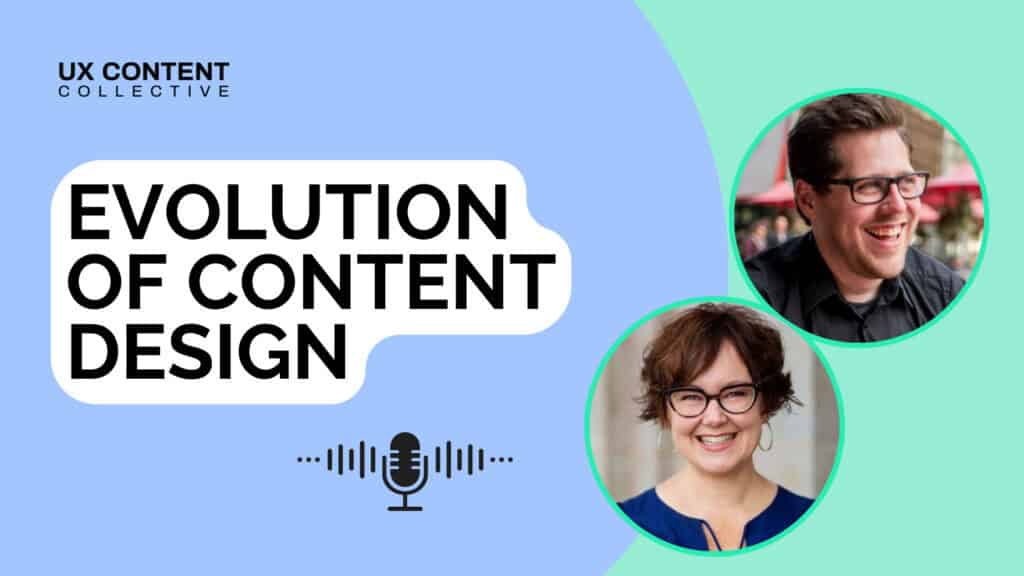 UX CONTENT
COLLECTIVE

EVOLUTION OF CONTENT DESIGN